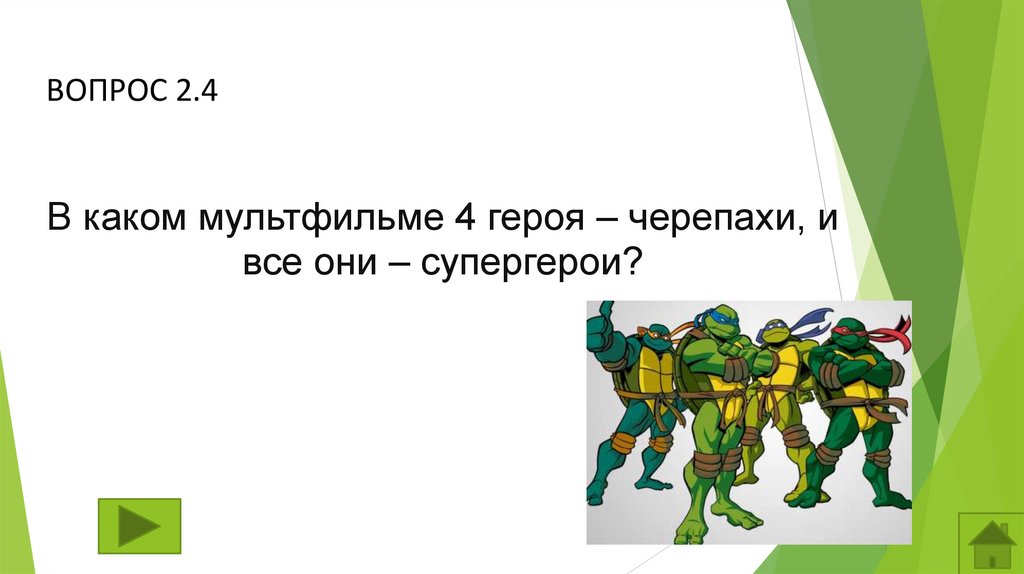 ВОПРОС 2.4

В каком мультфильме 4 героя – черепахи, и все они – супергерои?